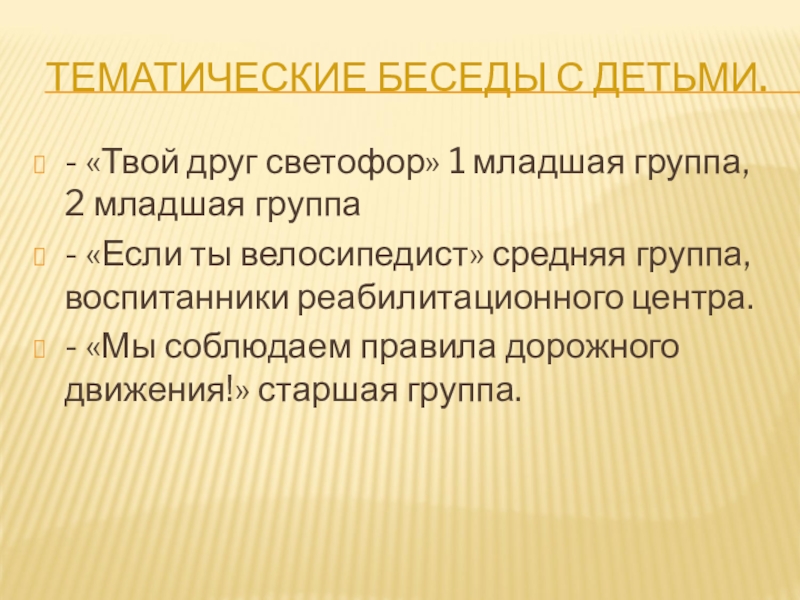 ТЕМАТИЧЕСКИЕ БЕСЕДЫ С ДЕТЬМИ.

- «Твой друг светофор» 1 младшая группа, 2 младшая группа

- «Если ты велосипедист» средняя группа, воспитанники реабилитационного центра.

- «Мы соблюдаем правила дорожного движения!» старшая группа.